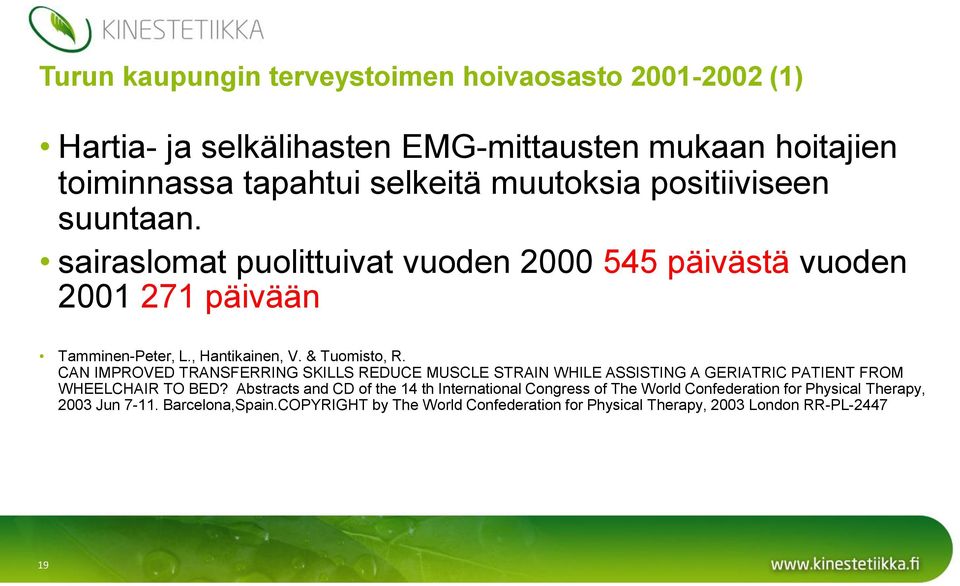 KINESTETIIKKA

Turun kaupungin terveystoimen hoivaosasto 2001-2002 (1)

• Hartia- ja selkälihasten EMG-mittausten mukaan hoitajien toiminnassa tapahtui selkeitä muutoksia positiiviseen suuntaan.

• sairaslomat puolittuivat vuoden 2000 545 päivästä vuoden 2001 271 päivään

• Tamminen-Peter, L., Hantikainen, V. & Tuomisto, R. CAN IMPROVED TRANSFERRING SKILLS REDUCE MUSCLE STRAIN WHILE ASSISTING A GERIATRIC PATIENT FROM WHEELCHAIR TO BED? Abstracts and CD of the 14 th International Congress of The World Confederation for Physical Therapy, 2003 Jun 7-11. Barcelona,Spain.COPYRIGHT by The World Confederation for Physical Therapy, 2003 London RR-PL-2447

19

www.kinestetiikka.fi